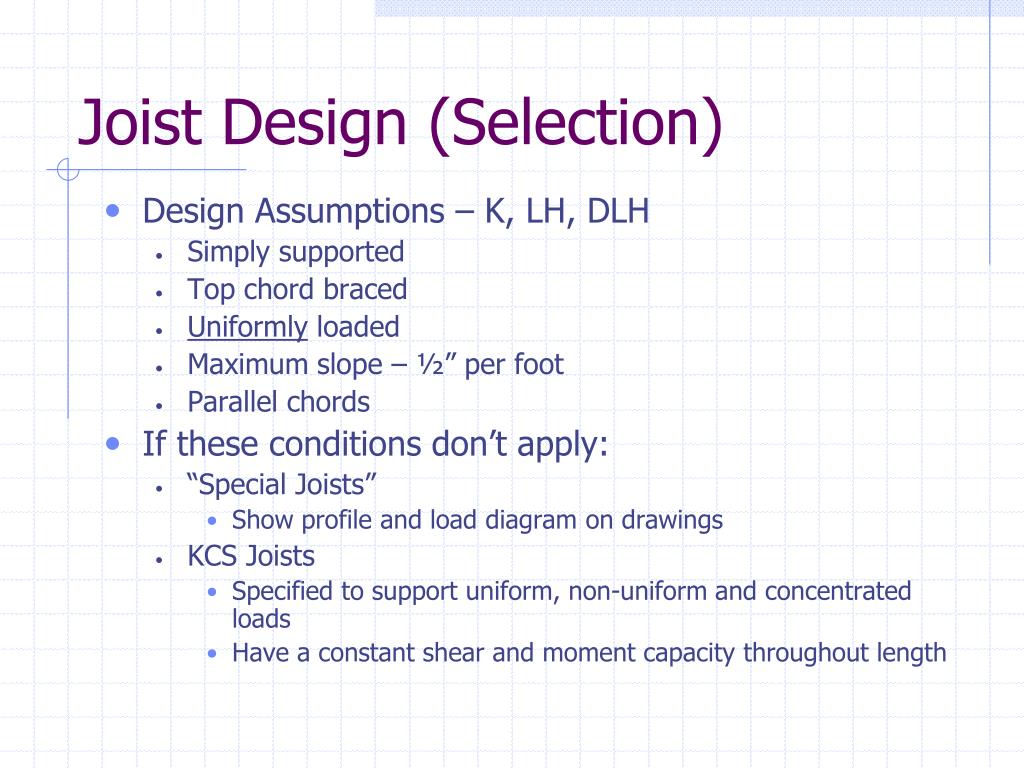 Joist Design (Selection)

• Design Assumptions – K, LH, DLH
  • Simply supported
  • Top chord braced
  • Uniformly loaded
  • Maximum slope – ½” per foot
  • Parallel chords
• If these conditions don’t apply:
  • “Special Joists”
    • Show profile and load diagram on drawings
  • KCS Joists
    • Specified to support uniform, non-uniform and concentrated loads
    • Have a constant shear and moment capacity throughout length